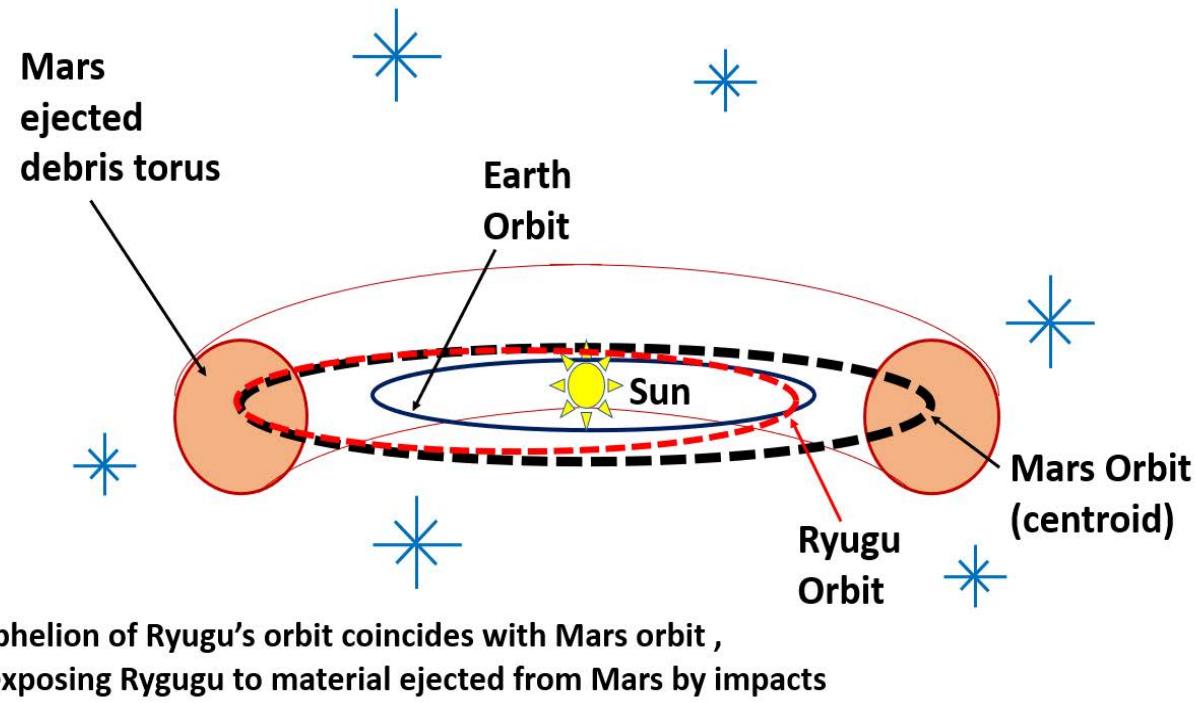 Mars ejected debris torus

Earth Orbit

Sun

Mars Orbit (centroid)

Ryugu Orbit

phelion of Ryugu's orbit coincides with Mars orbit , xposing Rygugu to material ejected from Mars by impacts